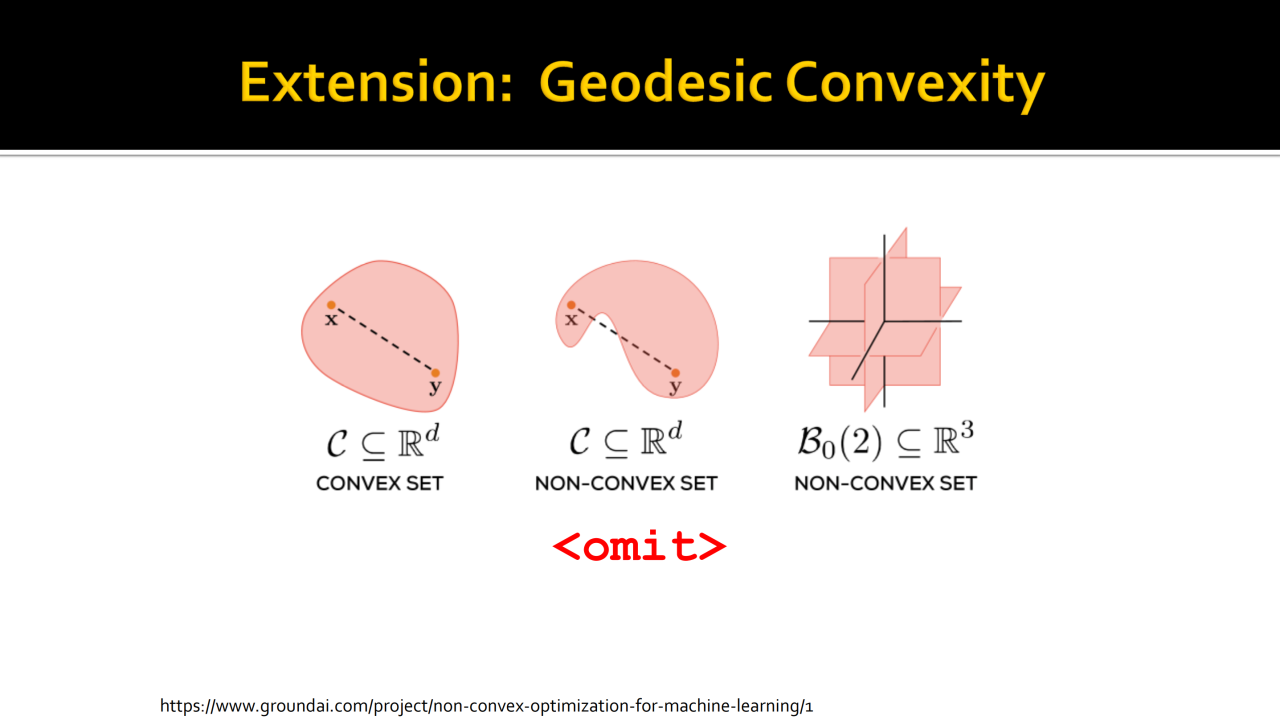 Extension: Geodesic Convexity

x
y
$\mathcal{C} \subseteq \mathbb{R}^d$
CONVEX SET

x
y
$\mathcal{C} \subseteq \mathbb{R}^d$
NON-CONVEX SET

$\mathcal{B}_0(2) \subseteq \mathbb{R}^3$
NON-CONVEX SET

<omit>

https://www.groundai.com/project/non-convex-optimization-for-machine-learning/1